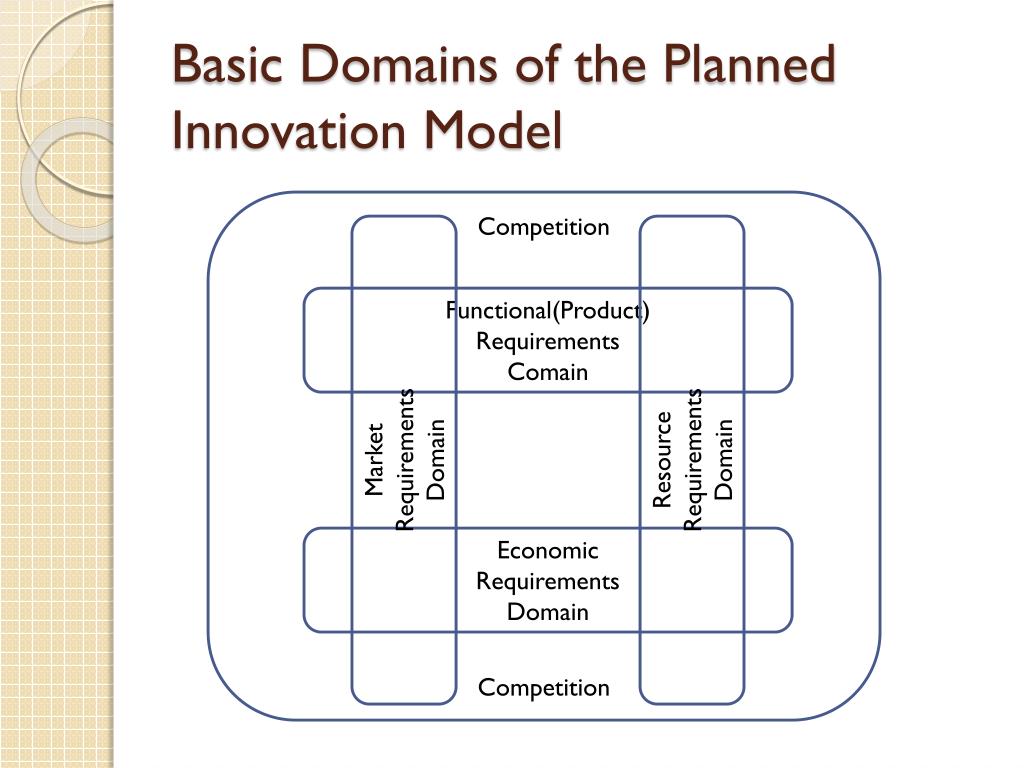 Basic Domains of the Planned Innovation Model

Competition

Functional(Product) Requirements Comain

Market Requirements Domain

Resource Requirements Domain

Economic Requirements Domain

Competition